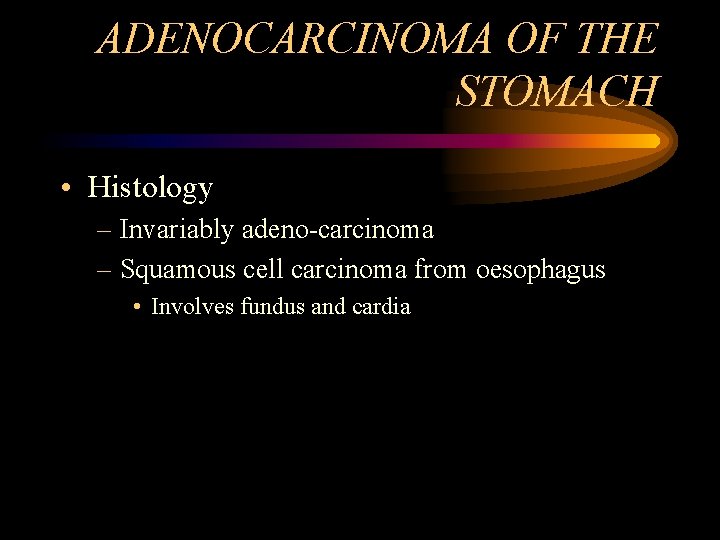 ADENOCARCINOMA OF THE STOMACH

• Histology
– Invariably adeno-carcinoma
– Squamous cell carcinoma from oesophagus
• Involves fundus and cardia